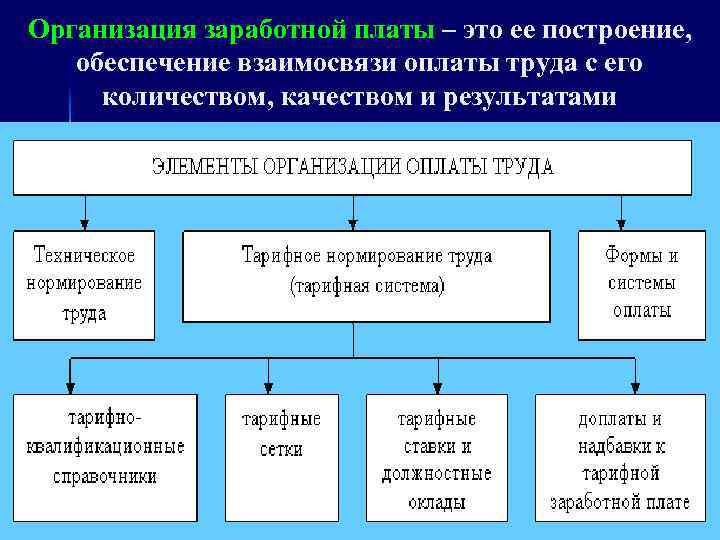 Организация заработной платы – это ее построение, обеспечение взаимосвязи оплаты труда с его количеством, качеством и результатами

ЭЛЕМЕНТЫ ОРГАНИЗАЦИИ ОПЛАТЫ ТРУДА

Техническое нормирование труда

Тарифное нормирование труда (тарифная система)

Формы и системы оплаты

тарифно-квалификационные справочники

тарифные сетки

тарифные ставки и должностные оклады

доплаты и надбавки к тарифной заработной плате